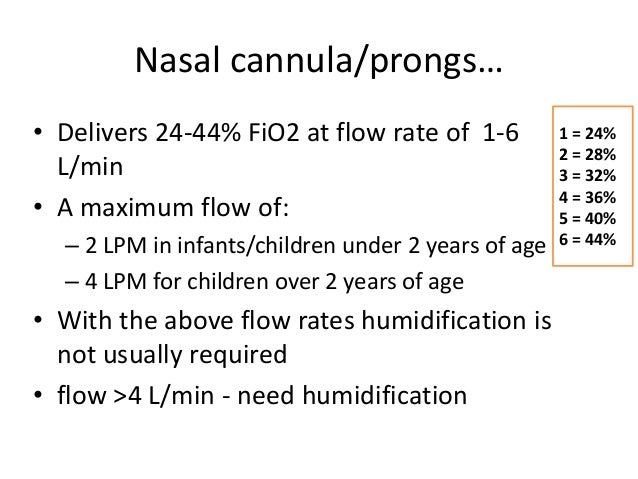 Nasal cannula/prongs…

• Delivers 24-44% FiO2 at flow rate of 1-6 L/min
• A maximum flow of:
– 2 LPM in infants/children under 2 years of age
– 4 LPM for children over 2 years of age
• With the above flow rates humidification is not usually required
• flow >4 L/min - need humidification

1 = 24%
2 = 28%
3 = 32%
4 = 36%
5 = 40%
6 = 44%